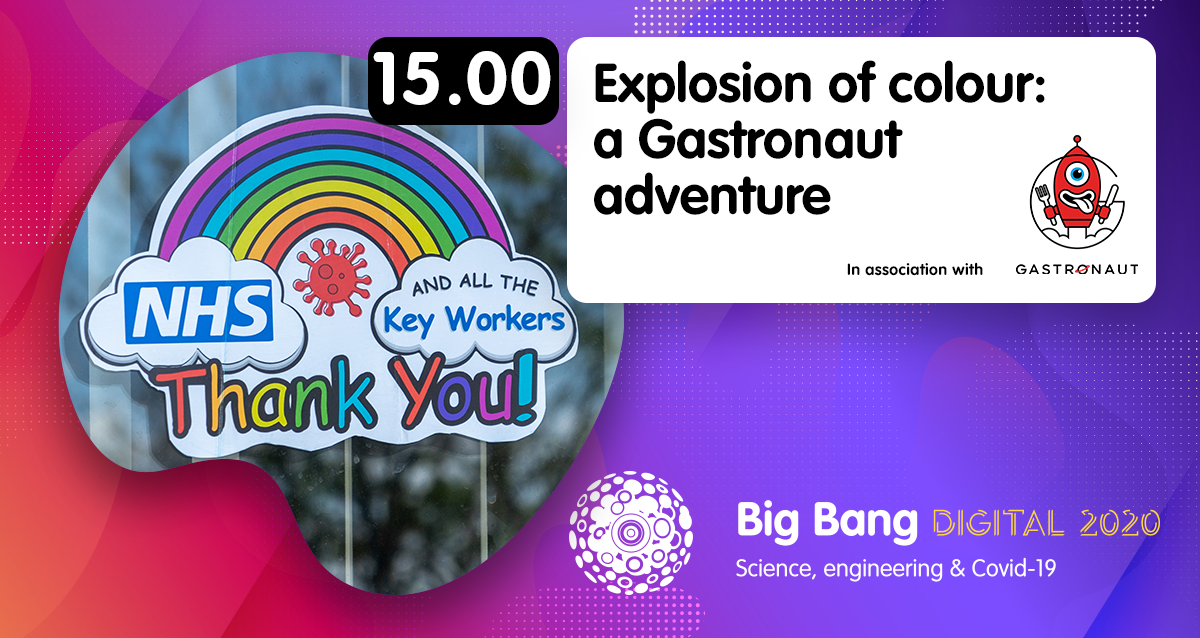 15.00

Explosion of colour: a Gastronaut adventure

In association with GASTRONAUT

NHS

AND ALL THE Key Workers

Thank You!

Big Bang DIGITAL 2020

Science, engineering & Covid-19